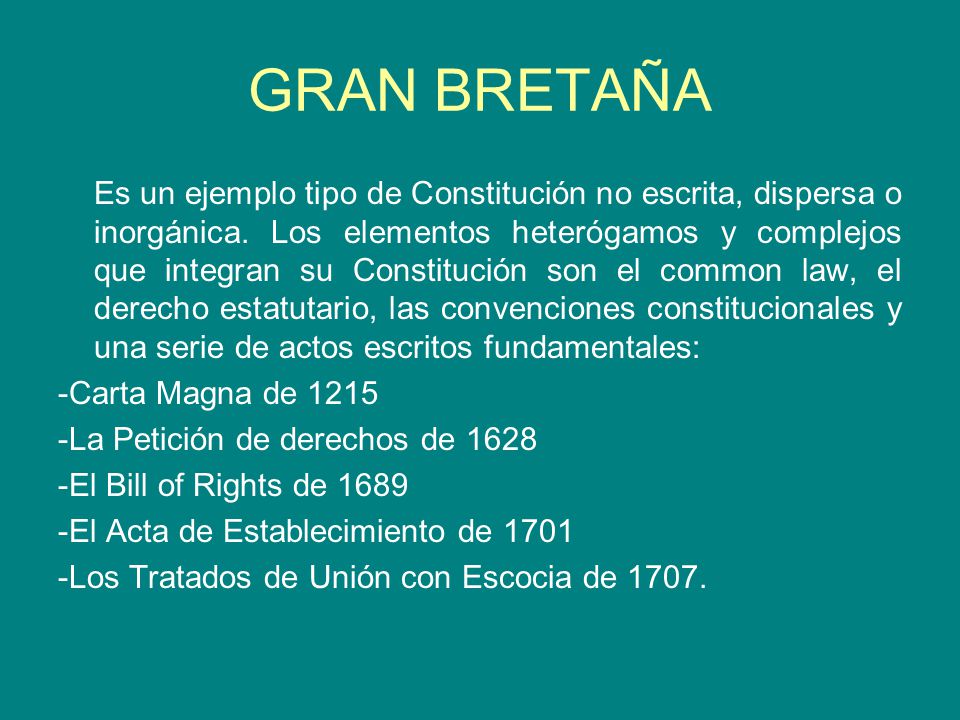 GRAN BRETAÑA

Es un ejemplo tipo de Constitución no escrita, dispersa o inorgánica. Los elementos heterógamos y complejos que integran su Constitución son el common law, el derecho estatutario, las convenciones constitucionales y una serie de actos escritos fundamentales:

-Carta Magna de 1215
-La Petición de derechos de 1628
-El Bill of Rights de 1689
-El Acta de Establecimiento de 1701
-Los Tratados de Unión con Escocia de 1707.